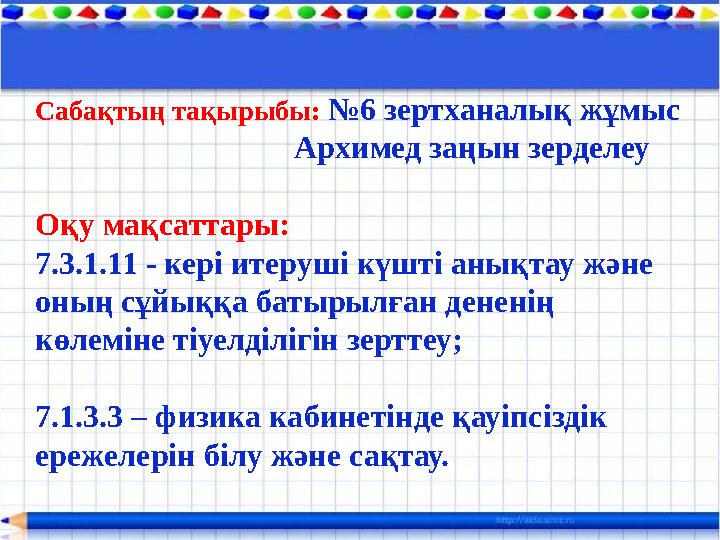 Сабақтың тақырыбы: №6 зертханалық жұмыс
Архимед заңын зерделеу

Оқу мақсаттары:
7.3.1.11 - кері итеруші күшті анықтау және оның сұйыққа батырылған дененің көлеміне тіуелділігін зерттеу;

7.1.3.3 – физика кабинетінде қауіпсіздік ережелерін білу және сақтау.

http://aida.ucoz.ru